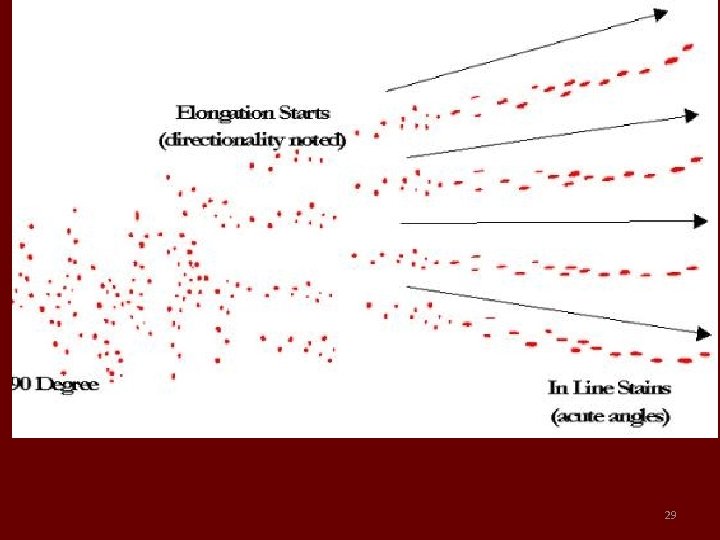 Elongation Starts
(directionality noted)

90 Degree

In Line Stains
(acute angles)

29